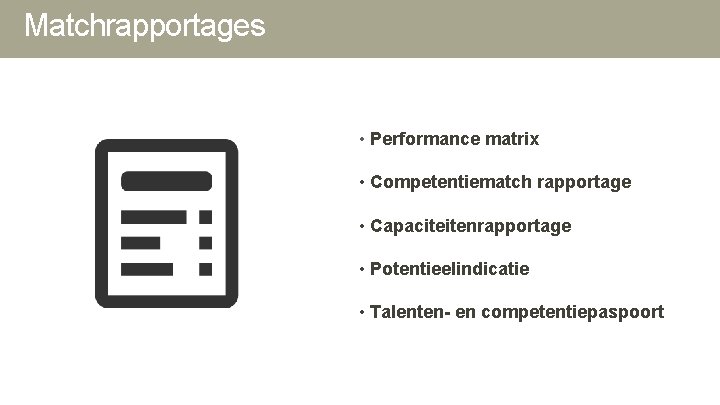 Matchrapportages

• Performance matrix

• Competentiematch rapportage

• Capaciteitenrapportage

• Potentieelindicatie

• Talenten- en competentiepaspoort